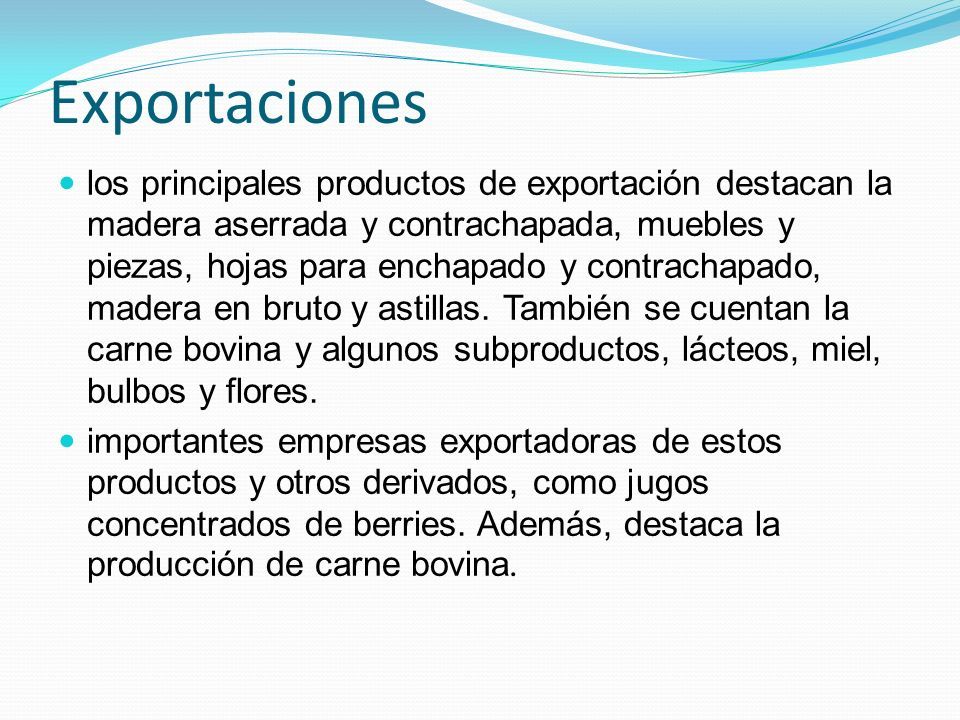 Exportaciones

- los principales productos de exportación destacan la madera aserrada y contrachapada, muebles y piezas, hojas para enchapado y contrachapado, madera en bruto y astillas. También se cuentan la carne bovina y algunos subproductos, lácteos, miel, bulbos y flores.
- importantes empresas exportadoras de estos productos y otros derivados, como jugos concentrados de berries. Además, destaca la producción de carne bovina.